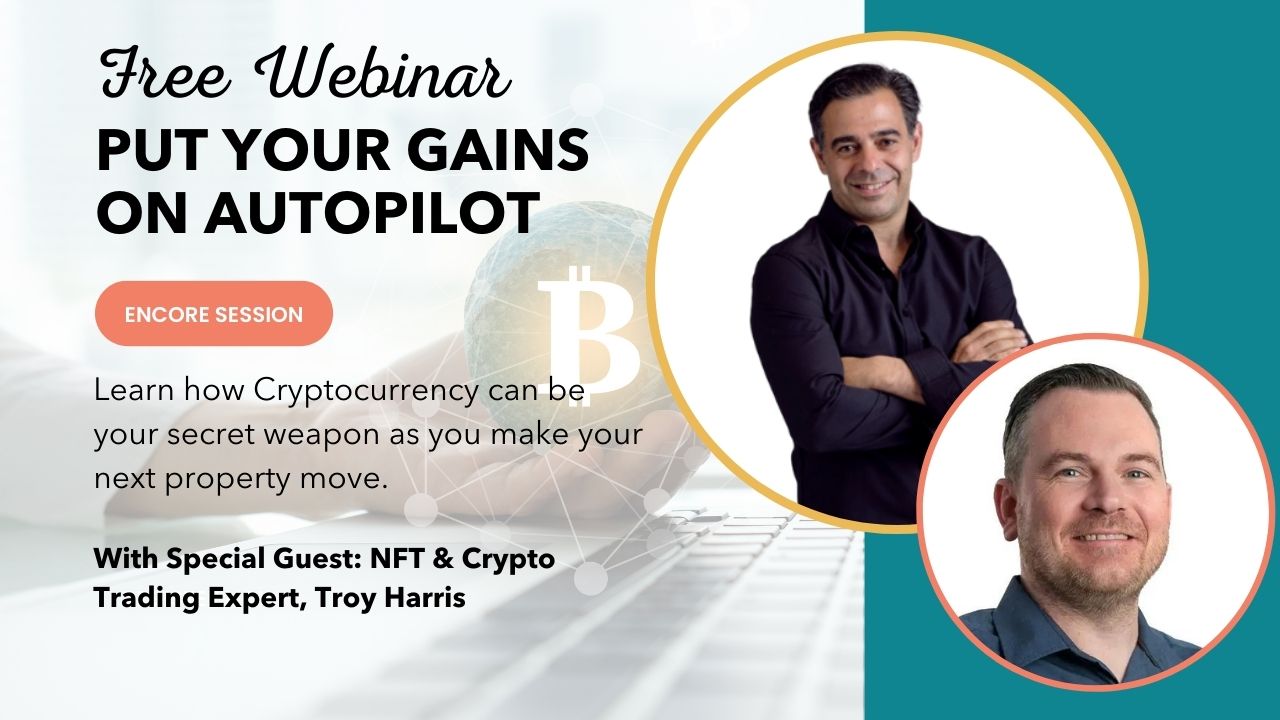 Free Webinar
PUT YOUR GAINS ON AUTOPILOT

ENCORE SESSION

Learn how Cryptocurrency can be your secret weapon as you make your next property move.

With Special Guest: NFT & Crypto Trading Expert, Troy Harris